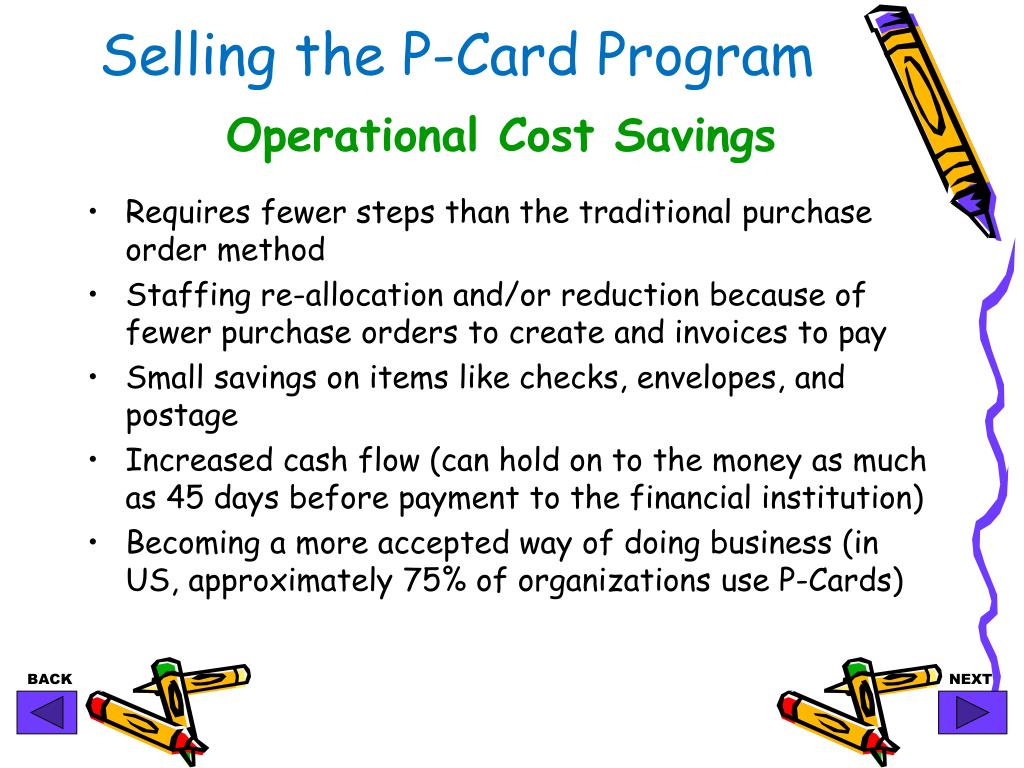 Selling the P-Card Program
Operational Cost Savings

• Requires fewer steps than the traditional purchase order method
• Staffing re-allocation and/or reduction because of fewer purchase orders to create and invoices to pay
• Small savings on items like checks, envelopes, and postage
• Increased cash flow (can hold on to the money as much as 45 days before payment to the financial institution)
• Becoming a more accepted way of doing business (in US, approximately 75% of organizations use P-Cards)

BACK

NEXT